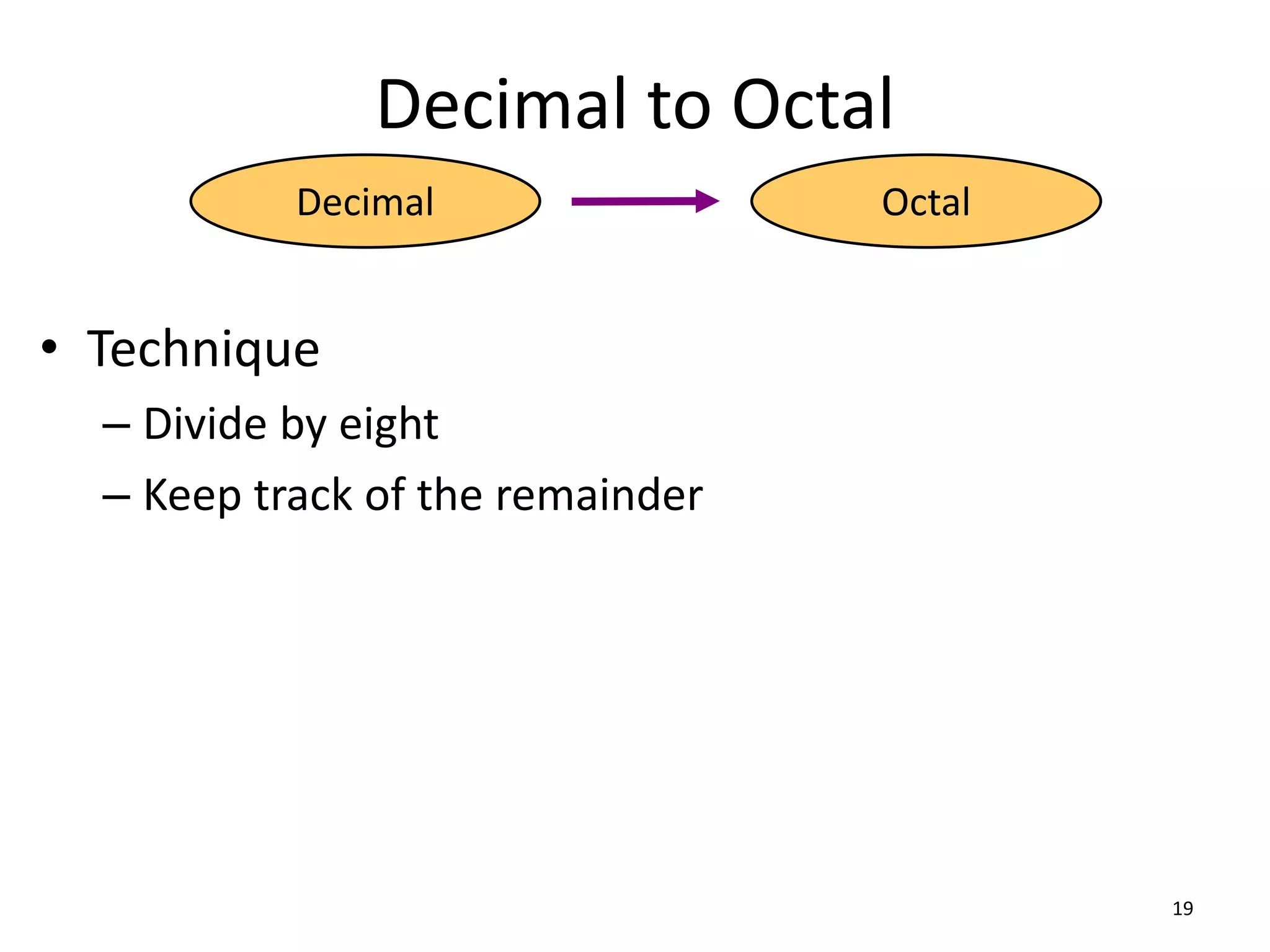 Decimal to Octal

Decimal

Octal

• Technique
– Divide by eight
– Keep track of the remainder

19